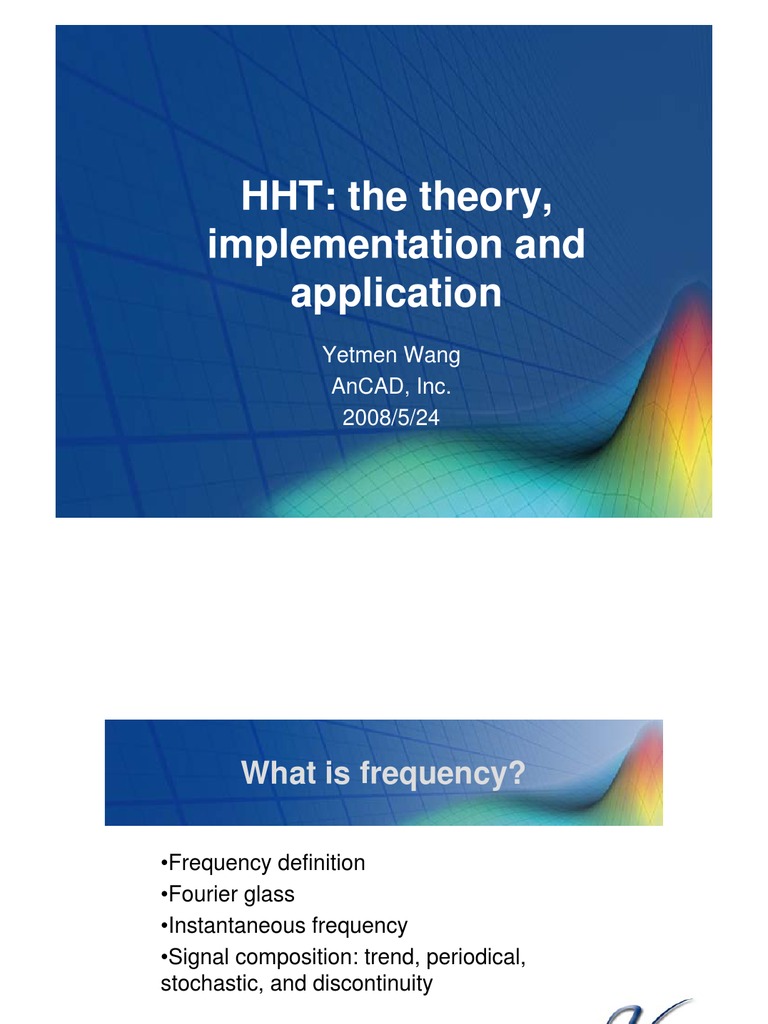 HHT: the theory, implementation and application

Yetmen Wang
AnCAD, Inc.
2008/5/24

What is frequency?

•Frequency definition
•Fourier glass
•Instantaneous frequency
•Signal composition: trend, periodical, stochastic, and discontinuity